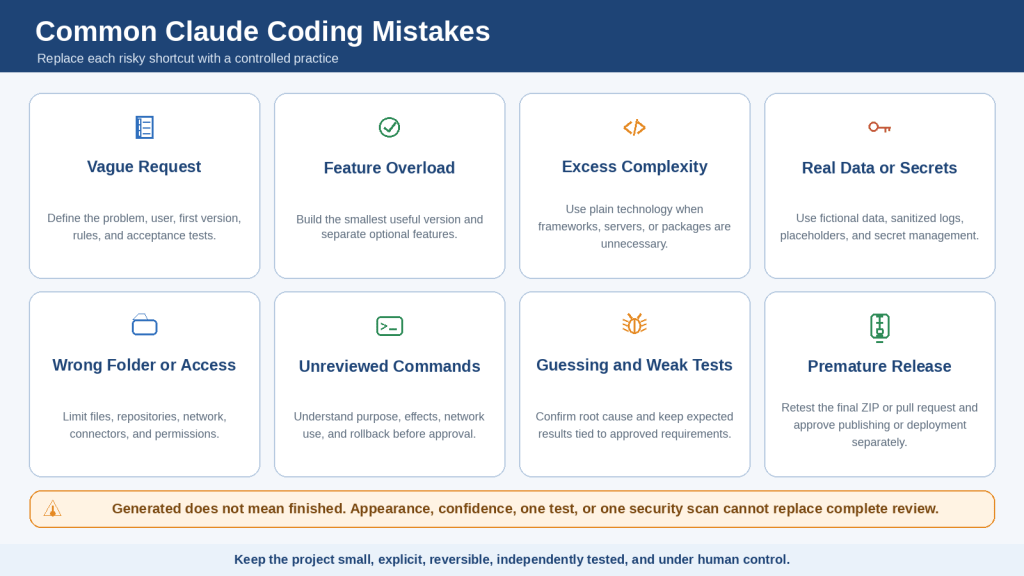 Common Claude Coding Mistakes

Replace each risky shortcut with a controlled practice

Vague Request

Define the problem, user, first version, rules, and acceptance tests.

Feature Overload

Build the smallest useful version and separate optional features.

Excess Complexity

Use plain technology when frameworks, servers, or packages are unnecessary.

Real Data or Secrets

Use fictional data, sanitized logs, placeholders, and secret management.

Wrong Folder or Access

Limit files, repositories, network, connectors, and permissions.

Unreviewed Commands

Understand purpose, effects, network use, and rollback before approval.

Guessing and Weak Tests

Confirm root cause and keep expected results tied to approved requirements.

Premature Release

Retest the final ZIP or pull request and approve publishing or deployment separately.

Generated does not mean finished. Appearance, confidence, one test, or one security scan cannot replace complete review.

Keep the project small, explicit, reversible, independently tested, and under human control.